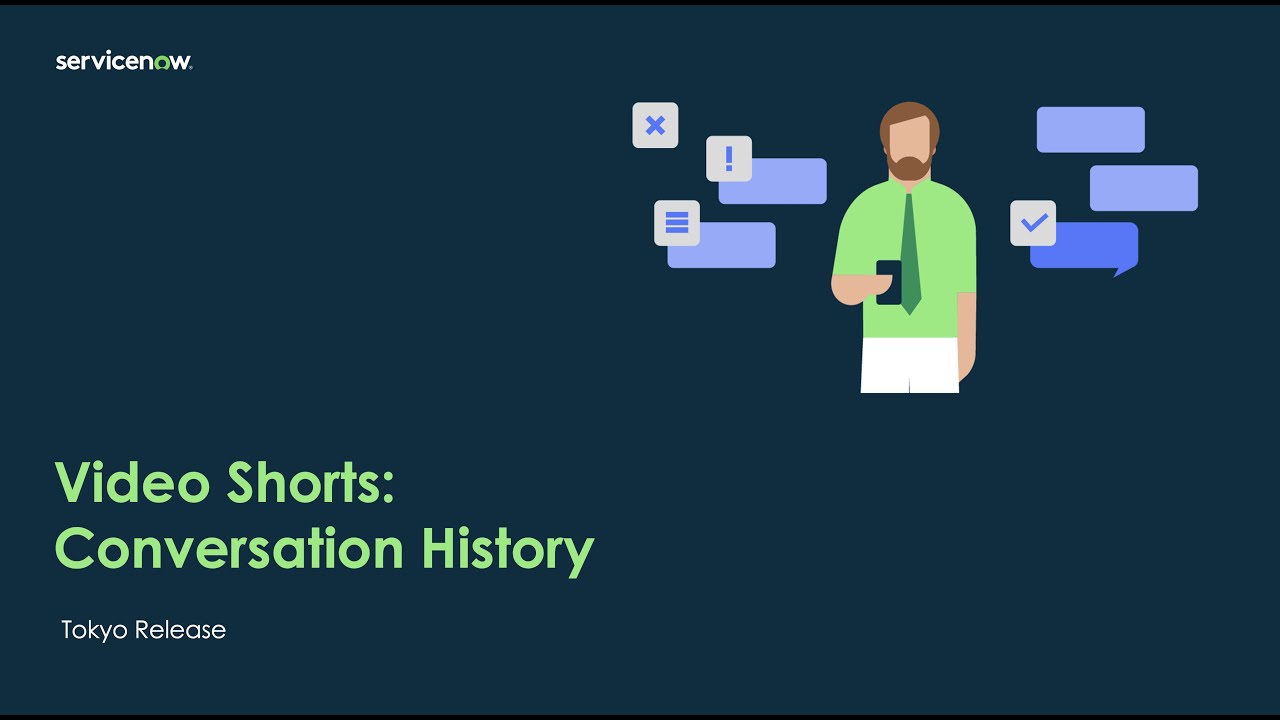 servicenow.

Video Shorts:
Conversation History

Tokyo Release